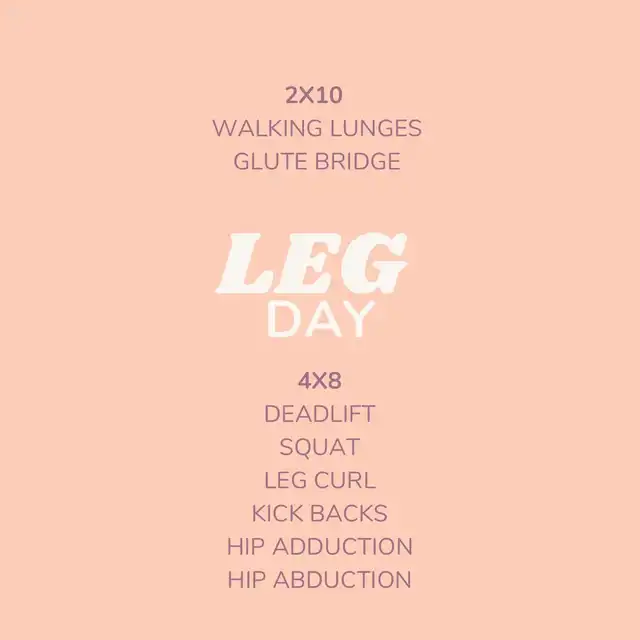 2X10
WALKING LUNGES
GLUTE BRIDGE

LEG
DAY

4X8
DEADLIFT
SQUAT
LEG CURL
KICK BACKS
HIP ADDUCTION
HIP ABDUCTION